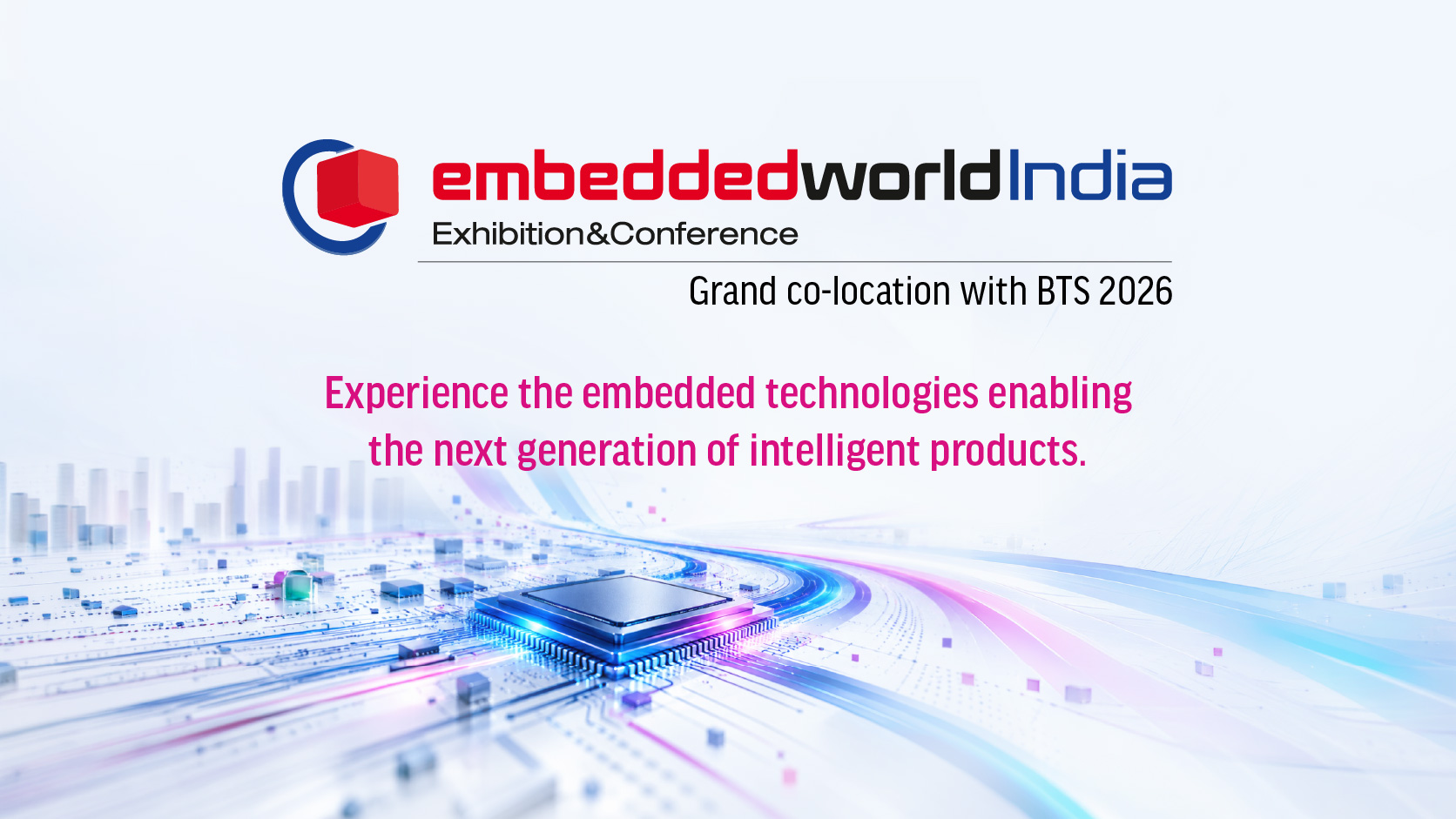 embeddedworldIndia
Exhibition&Conference

Grand co-location with BTS 2026

Experience the embedded technologies enabling the next generation of intelligent products.